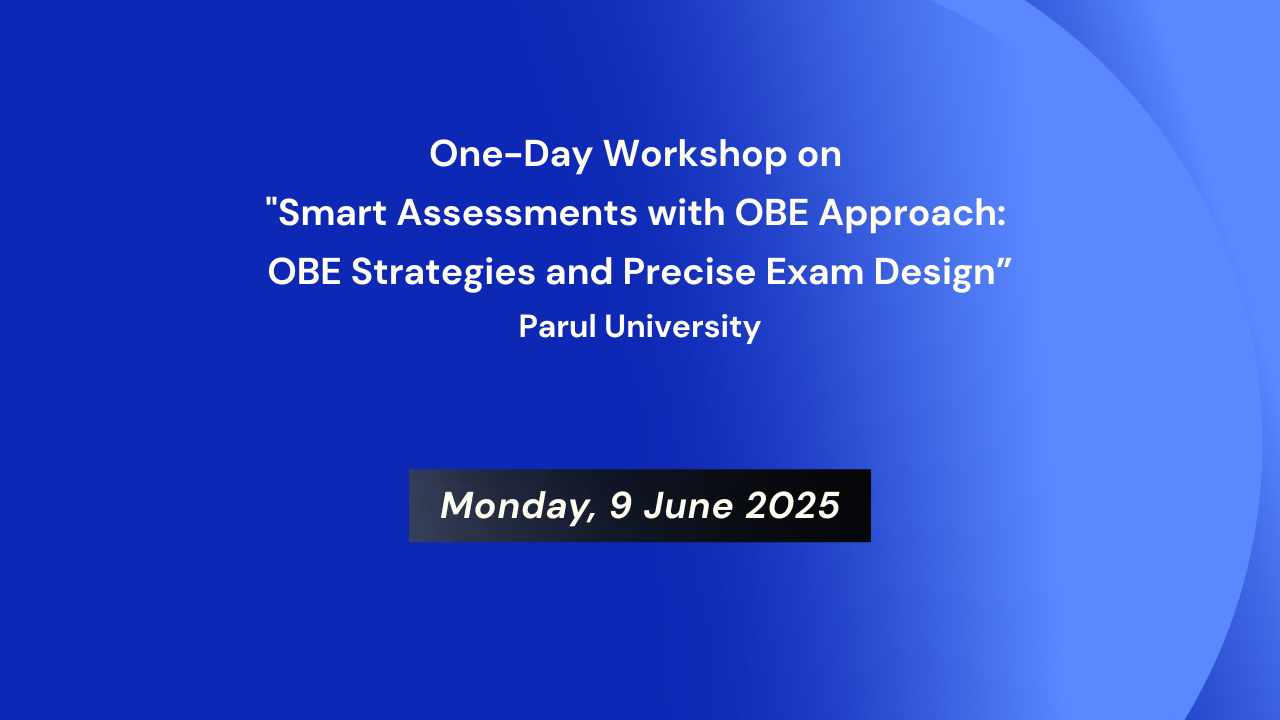 One-Day Workshop on
"Smart Assessments with OBE Approach:
OBE Strategies and Precise Exam Design”
Parul University

Monday, 9 June 2025